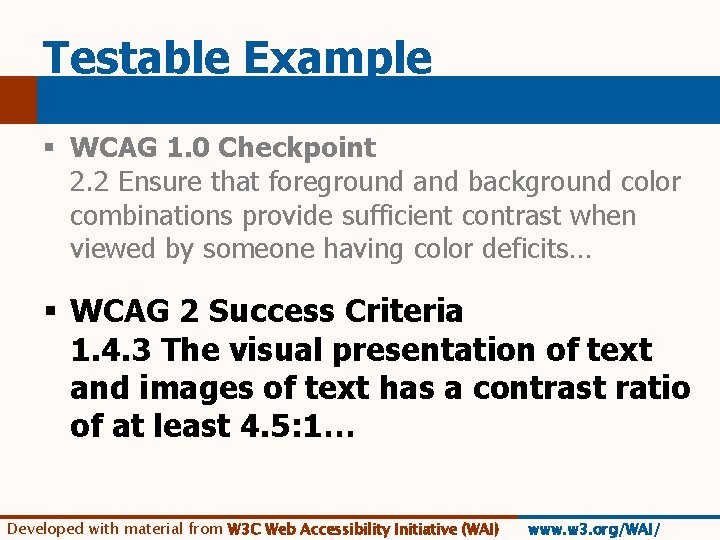 Testable Example

▪ WCAG 1.0 Checkpoint
2.2 Ensure that foreground and background color combinations provide sufficient contrast when viewed by someone having color deficits…

▪ WCAG 2 Success Criteria
1.4.3 The visual presentation of text and images of text has a contrast ratio of at least 4.5:1…

Developed with material from W3C Web Accessibility Initiative (WAI) www.w3.org/WAI/